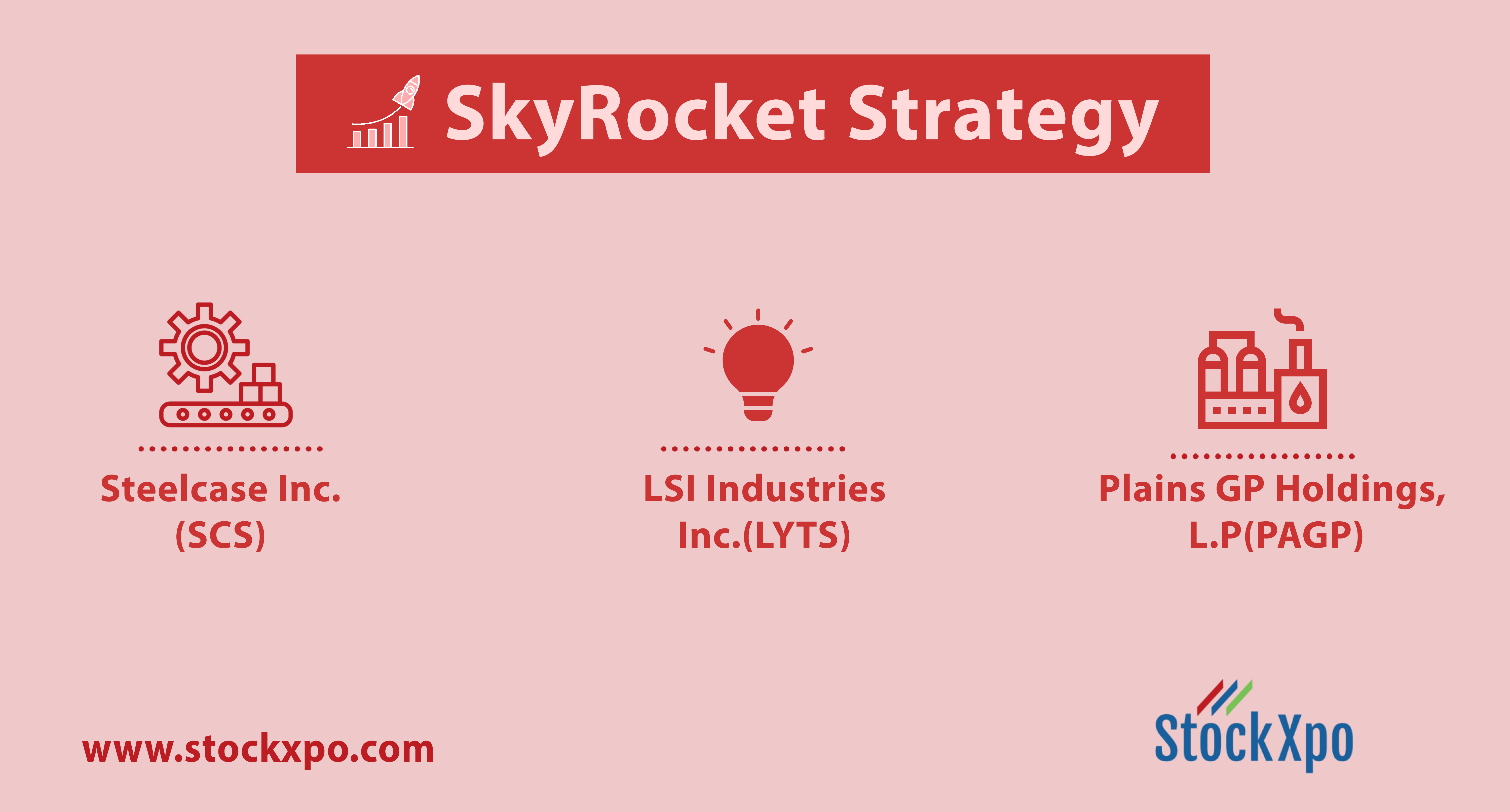 SkyRocket Strategy

Steelcase Inc. (SCS)

LSI Industries Inc.(LYTS)

Plains GP Holdings, L.P(PAGP)

www.stockxpo.com

StockXpo